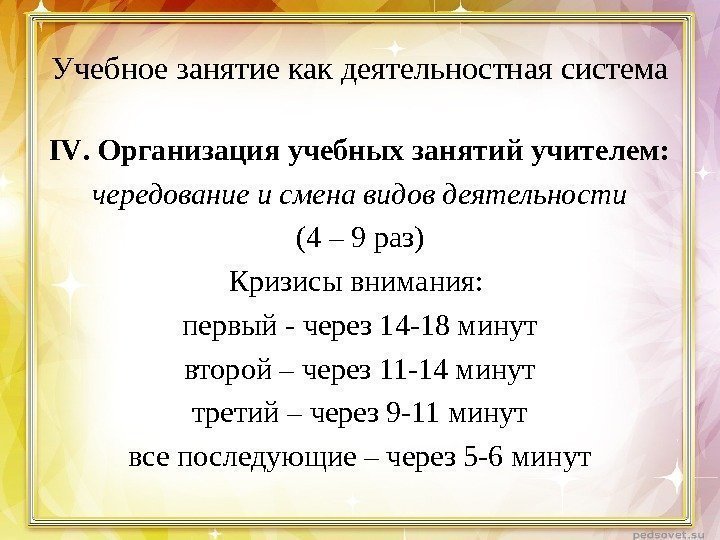 Учебное занятие как деятельностная система

IV. Организация учебных занятий учителем:
чередование и смена видов деятельности
(4 – 9 раз)
Кризисы внимания:
первый - через 14-18 минут
второй – через 11-14 минут
третий – через 9-11 минут
все последующие – через 5-6 минут

pedsovet.su